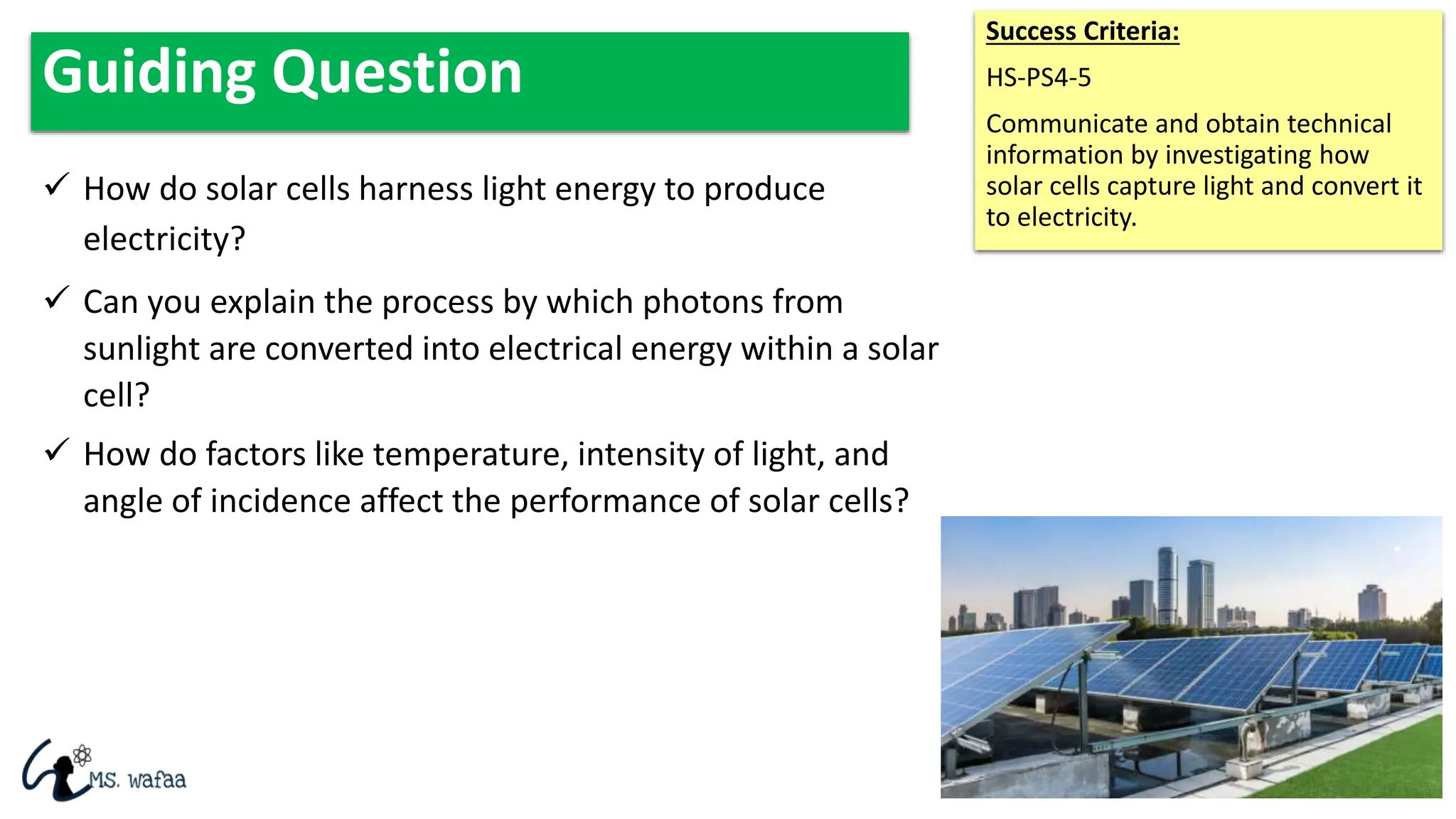 Guiding Question

✓ How do solar cells harness light energy to produce electricity?

✓ Can you explain the process by which photons from sunlight are converted into electrical energy within a solar cell?

✓ How do factors like temperature, intensity of light, and angle of incidence affect the performance of solar cells?

Success Criteria:

HS-PS4-5

Communicate and obtain technical information by investigating how solar cells capture light and convert it to electricity.

MS. wafaa